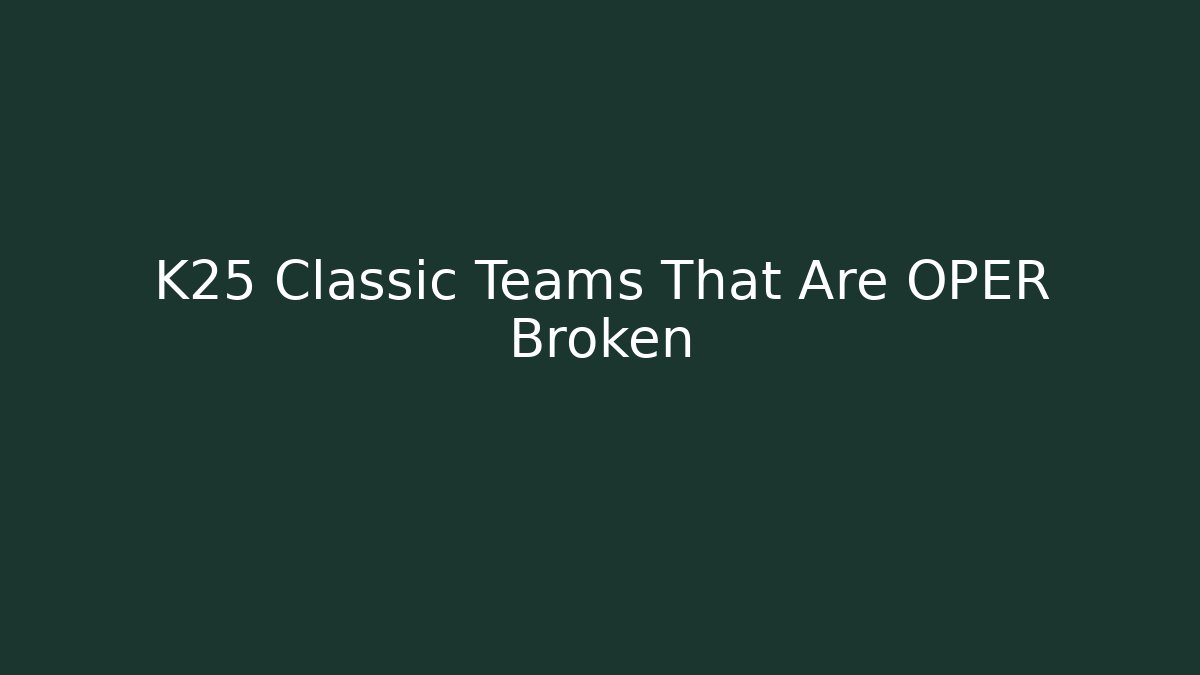 K25 Classic Teams That Are OPER Broken